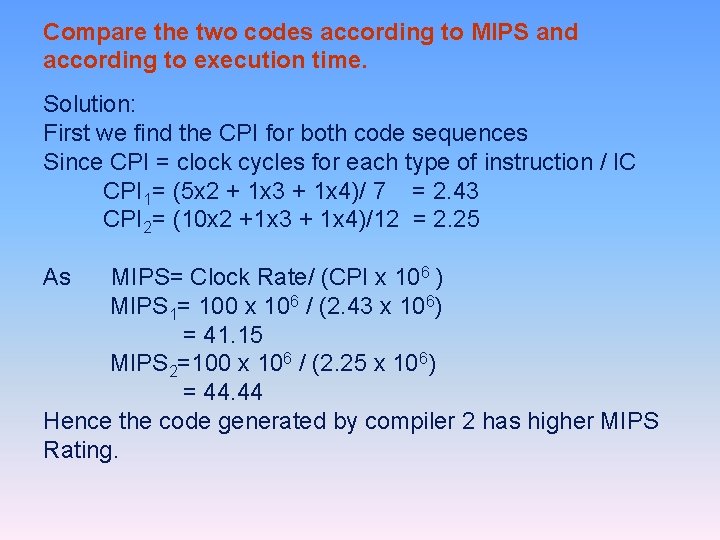 Compare the two codes according to MIPS and according to execution time.

Solution:
First we find the CPI for both code sequences
Since CPI = clock cycles for each type of instruction / IC
$CPI_1$= (5x2 + 1x3 + 1x4)/ 7 = 2.43
$CPI_2$= (10x2 +1x3 + 1x4)/12 = 2.25

As MIPS= Clock Rate/ (CPI x $10^6$ )
$MIPS_1$= 100 x $10^6$ / (2.43 x $10^6$)
= 41.15
$MIPS_2$=100 x $10^6$ / (2.25 x $10^6$)
= 44.44
Hence the code generated by compiler 2 has higher MIPS Rating.